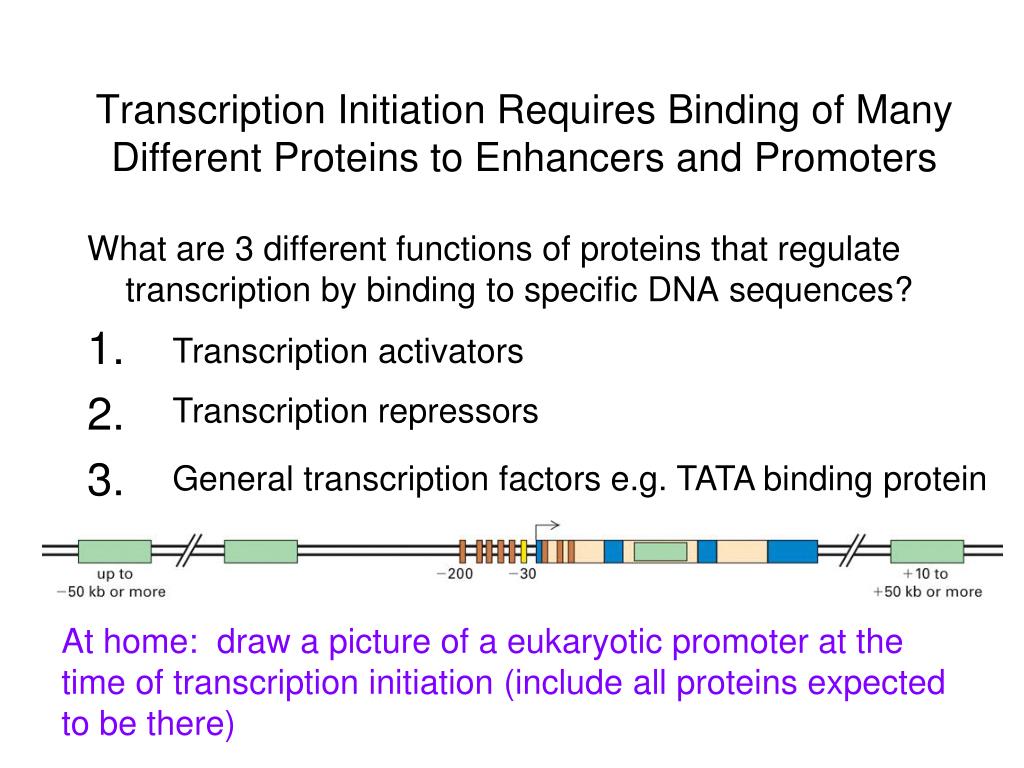 Transcription Initiation Requires Binding of Many Different Proteins to Enhancers and Promoters

What are 3 different functions of proteins that regulate transcription by binding to specific DNA sequences?

1. Transcription activators

2. Transcription repressors

3. General transcription factors e.g. TATA binding protein

up to
−50 kb or more

−200

−30

+10 to
+50 kb or more

At home: draw a picture of a eukaryotic promoter at the time of transcription initiation (include all proteins expected to be there)